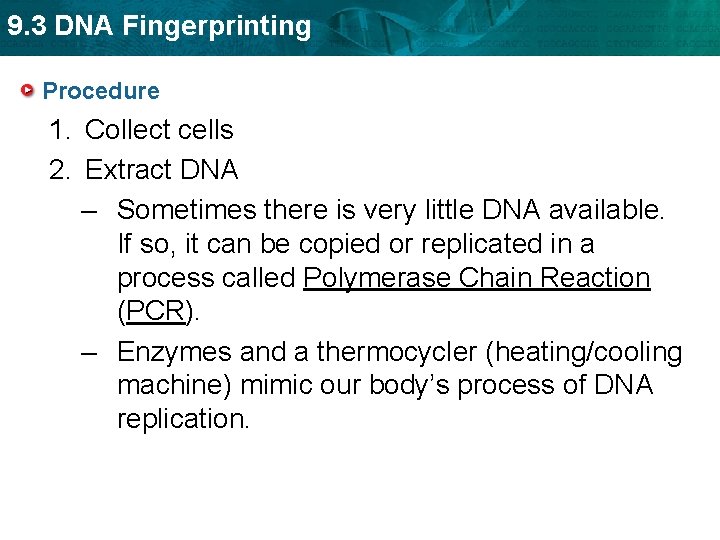 9.3 DNA Fingerprinting

Procedure

1. Collect cells
2. Extract DNA
– Sometimes there is very little DNA available. If so, it can be copied or replicated in a process called Polymerase Chain Reaction (PCR).
– Enzymes and a thermocycler (heating/cooling machine) mimic our body's process of DNA replication.